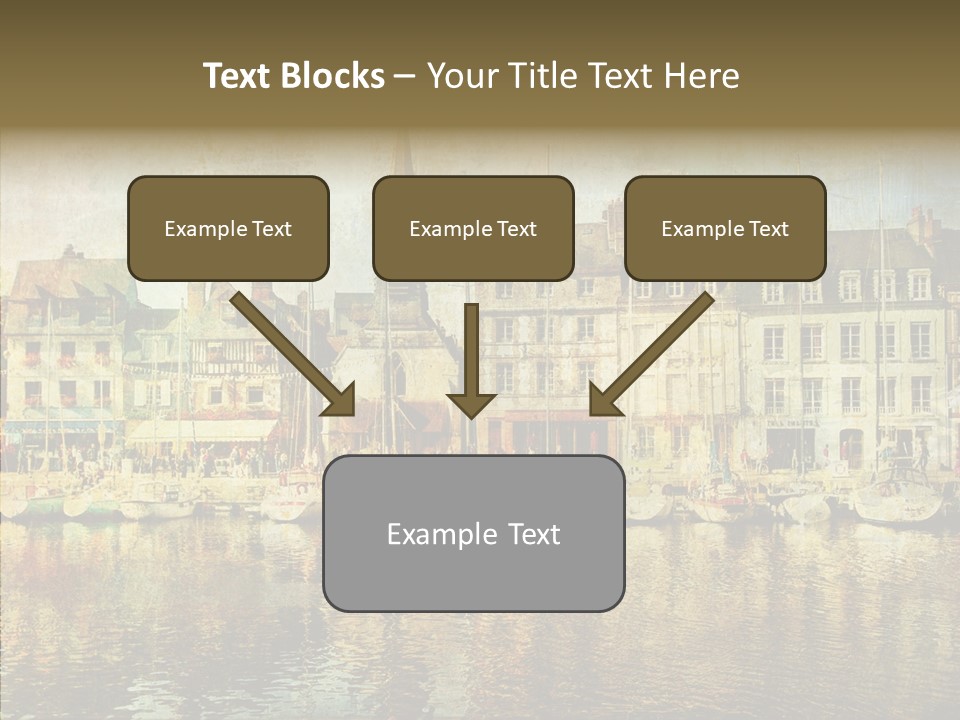 Text Blocks – Your Title Text Here

Example Text

Example Text

Example Text

Example Text